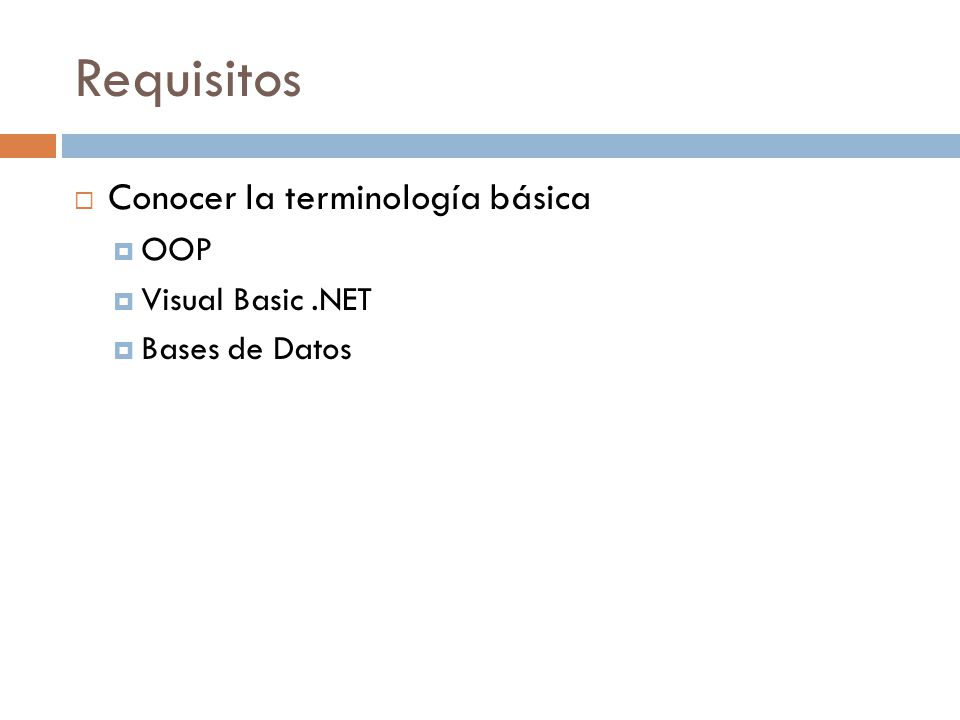 Requisitos

Conocer la terminología básica

OOP

Visual Basic .NET

Bases de Datos